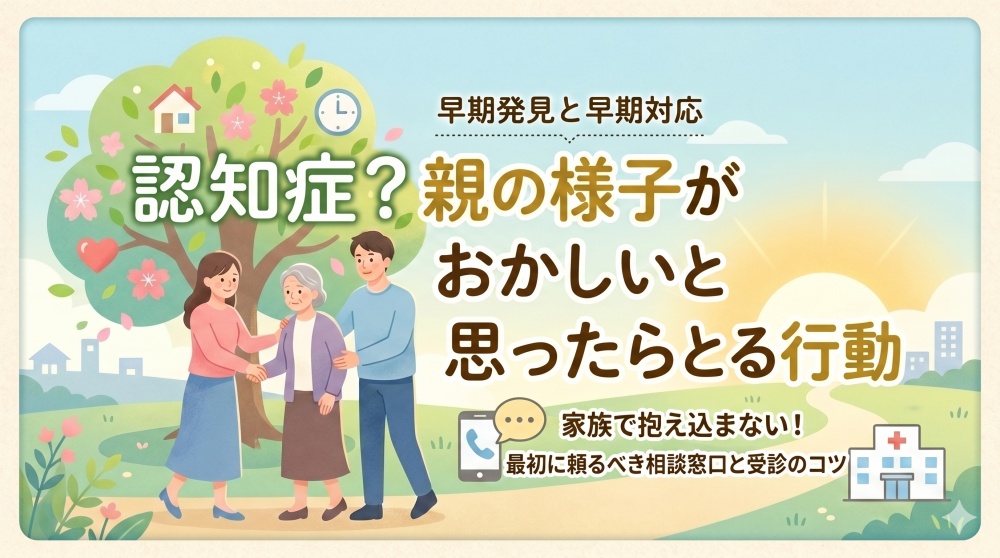 早期発見と早期対応

認知症？親の様子がおかしいと思ったらとる行動

家族で抱え込まない！
最初に頼るべき相談窓口と受診のコツ